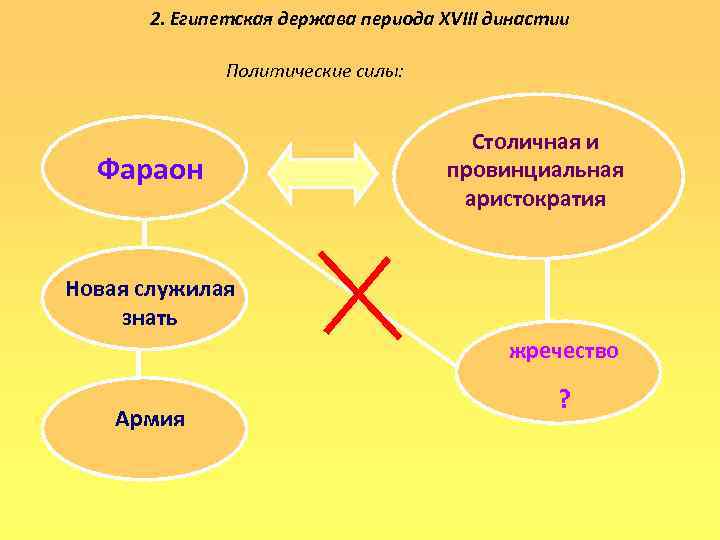 2. Египетская держава периода XVIII династии

Политические силы:

Фараон

Столичная и провинциальная аристократия

Новая служилая знать

жречество

?

Армия